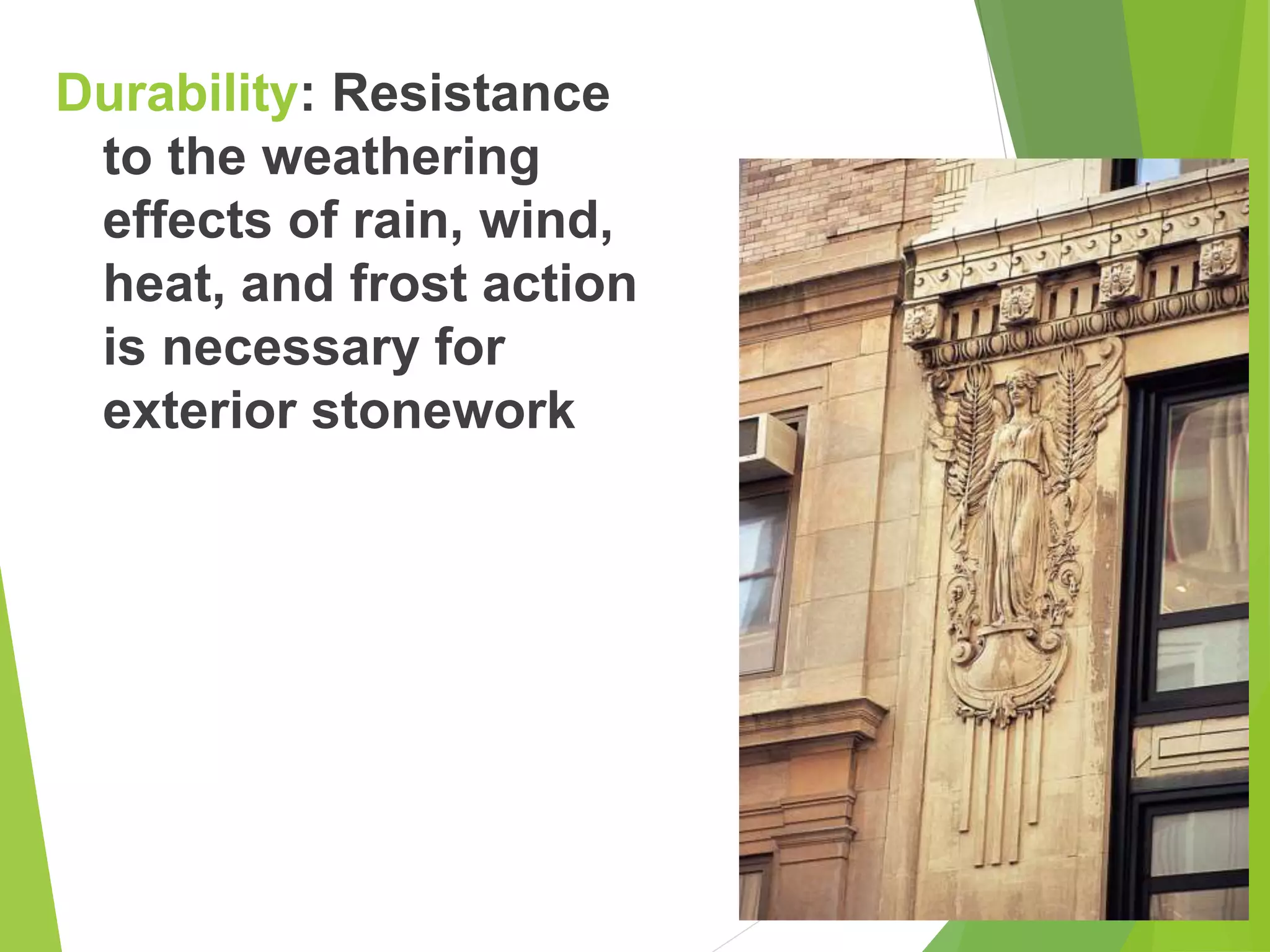 Durability: Resistance to the weathering effects of rain, wind, heat, and frost action is necessary for exterior stonework